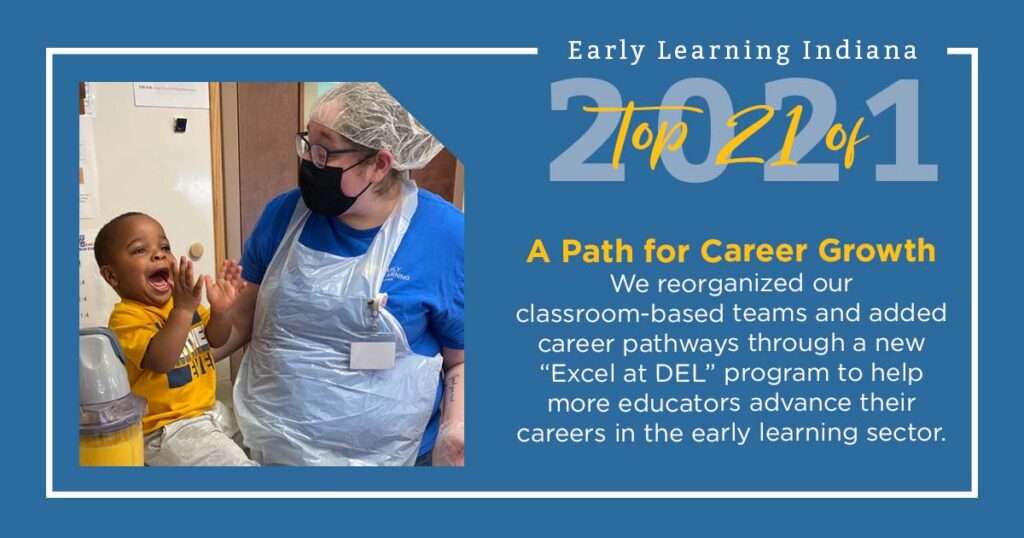 Early Learning Indiana

Top 21 of 2021

A Path for Career Growth
We reorganized our classroom-based teams and added career pathways through a new "Excel at DEL" program to help more educators advance their careers in the early learning sector.